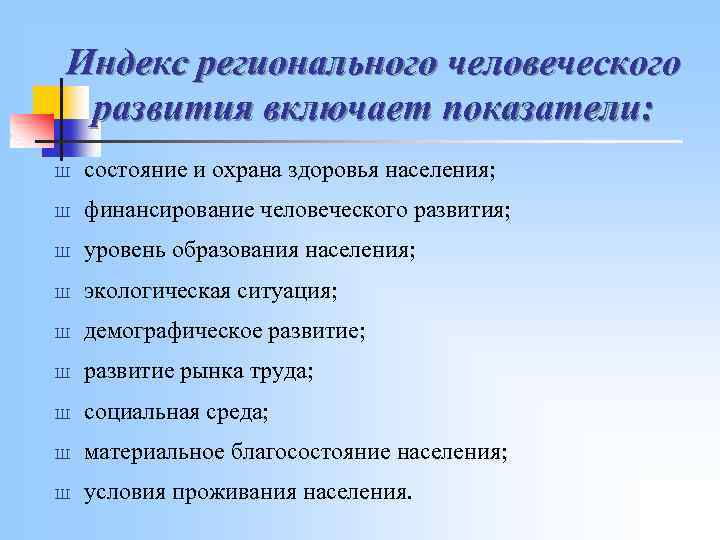 Индекс регионального человеческого развития включает показатели:

ш состояние и охрана здоровья населения;
ш финансирование человеческого развития;
ш уровень образования населения;
ш экологическая ситуация;
ш демографическое развитие;
ш развитие рынка труда;
ш социальная среда;
ш материальное благосостояние населения;
ш условия проживания населения.